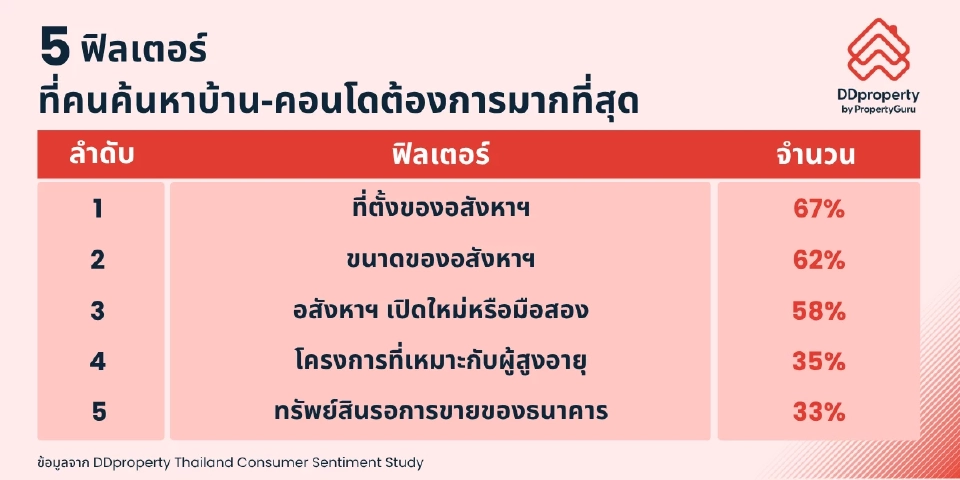 5 ฟิลเตอร์
ที่คนค้นหาบ้าน-คอนโดต้องการมากที่สุด

DDproperty
by PropertyGuru

| ลำดับ | ฟิลเตอร์ | จำนวน |
|---|---|---|
| 1 | ที่ตั้งของอสังหาฯ | 67% |
| 2 | ขนาดของอสังหาฯ | 62% |
| 3 | อสังหาฯ เปิดใหม่หรือมือสอง | 58% |
| 4 | โครงการที่เหมาะกับผู้สูงอายุ | 35% |
| 5 | ทรัพย์สินรอการขายของธนาคาร | 33% |

ข้อมูลจาก DDproperty Thailand Consumer Sentiment Study